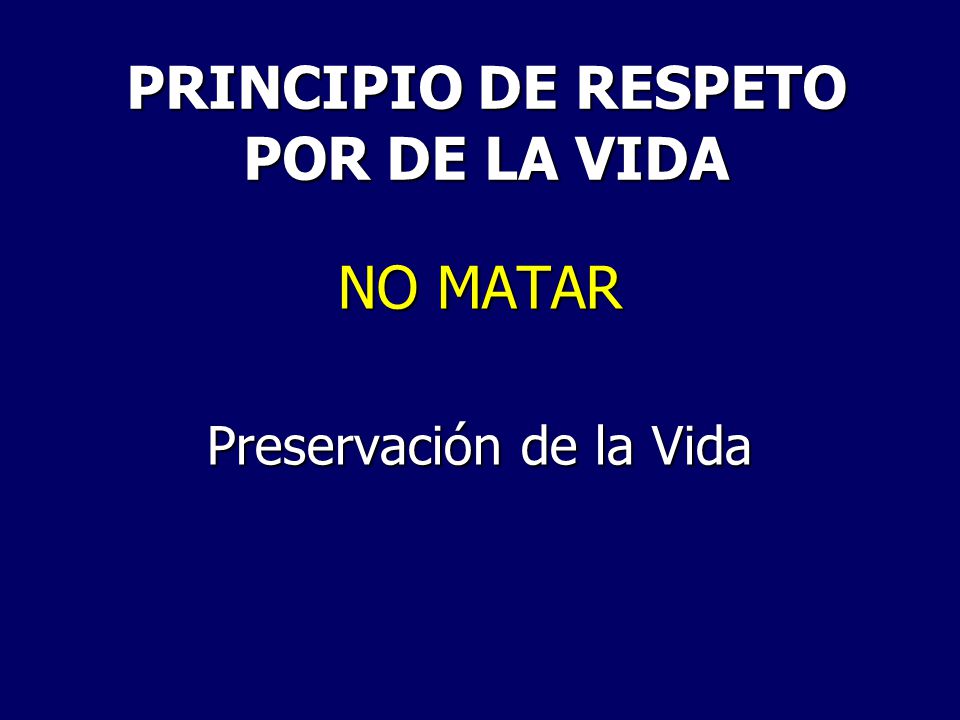 PRINCIPIO DE RESPETO POR DE LA VIDA

NO MATAR

Preservación de la Vida